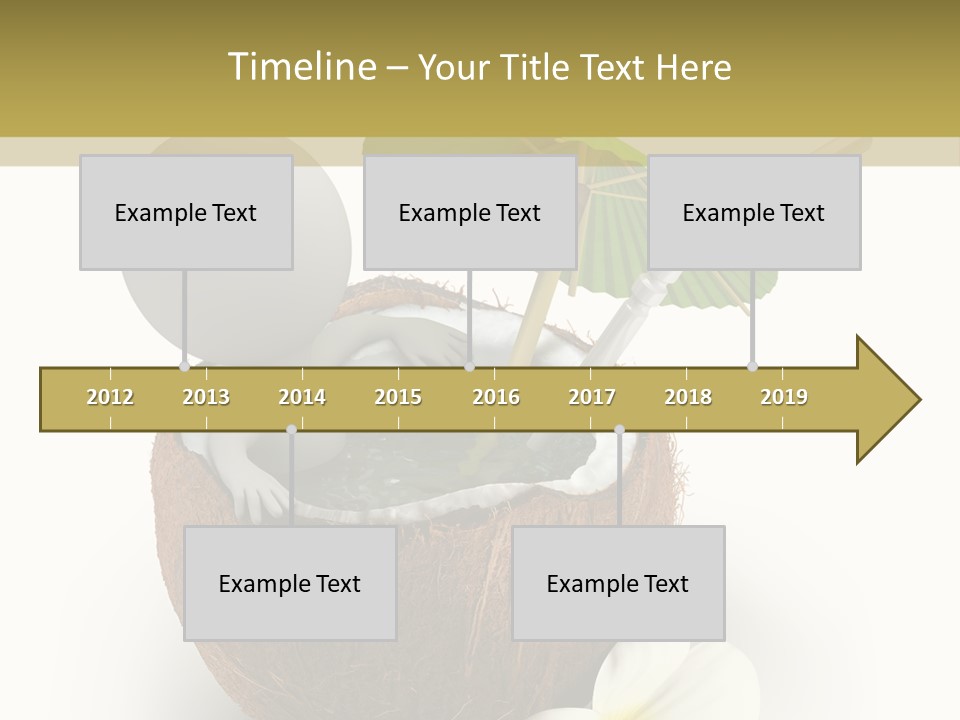 Timeline – Your Title Text Here

Example Text

Example Text

Example Text

2012 2013 2014 2015 2016 2017 2018 2019

Example Text

Example Text